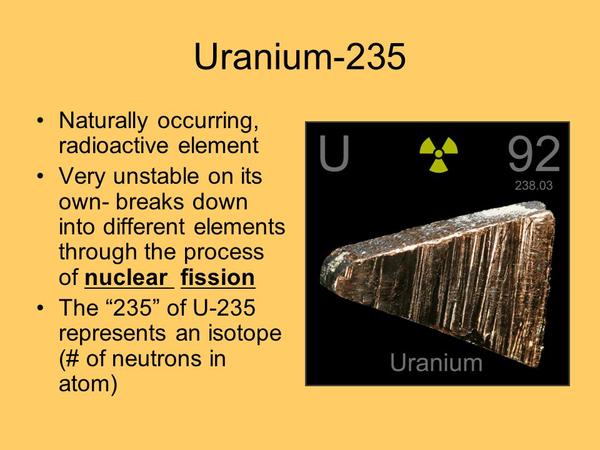 Uranium-235

• Naturally occurring, radioactive element
• Very unstable on its own- breaks down into different elements through the process of nuclear fission
• The “235” of U-235 represents an isotope (# of neutrons in atom)

U
92
238.03
Uranium